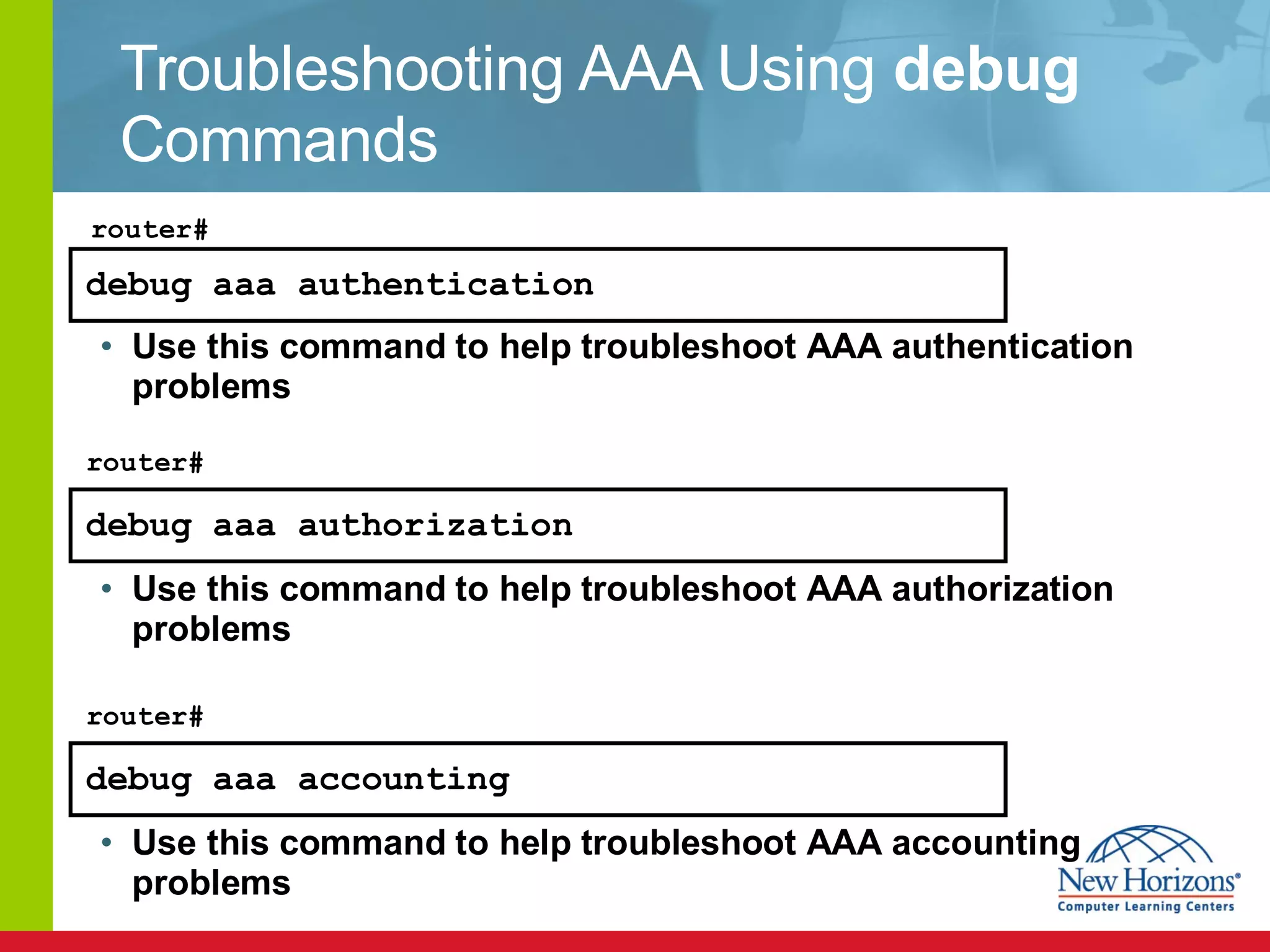 Troubleshooting AAA Using debug Commands

router#

debug aaa authentication

• Use this command to help troubleshoot AAA authentication problems

router#

debug aaa authorization

• Use this command to help troubleshoot AAA authorization problems

router#

debug aaa accounting

• Use this command to help troubleshoot AAA accounting problems

New Horizons®
Computer Learning Centers